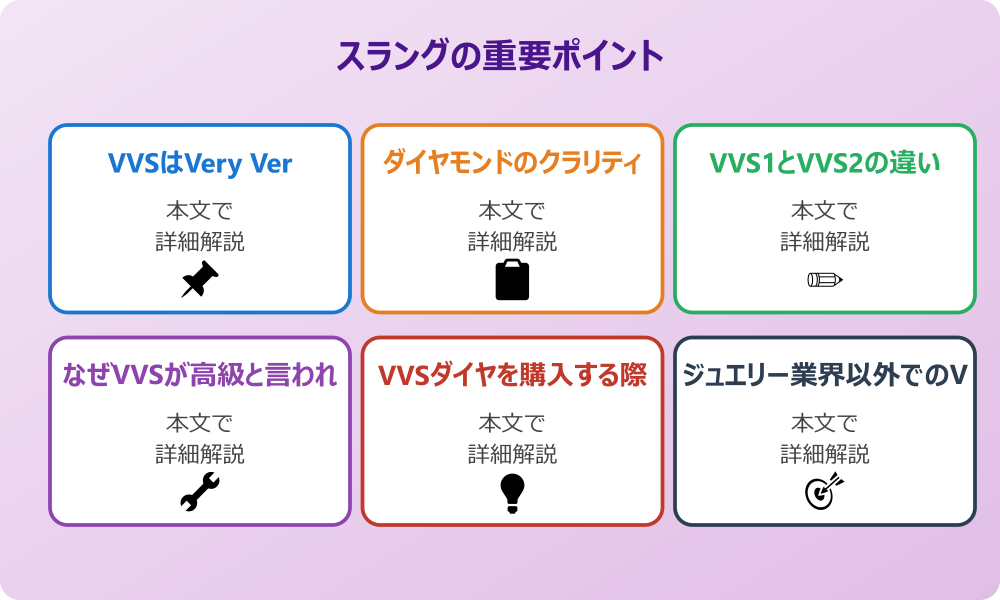 スラングの重要ポイント

VVSはVery Ver

本文で
詳細解説

ダイヤモンドのクラリティ

本文で
詳細解説

VVS1とVVS2の違い

本文で
詳細解説

なぜVVSが高級と言われ

本文で
詳細解説

VVSダイヤを購入する際

本文で
詳細解説

ジュエリー業界以外でのV

本文で
詳細解説